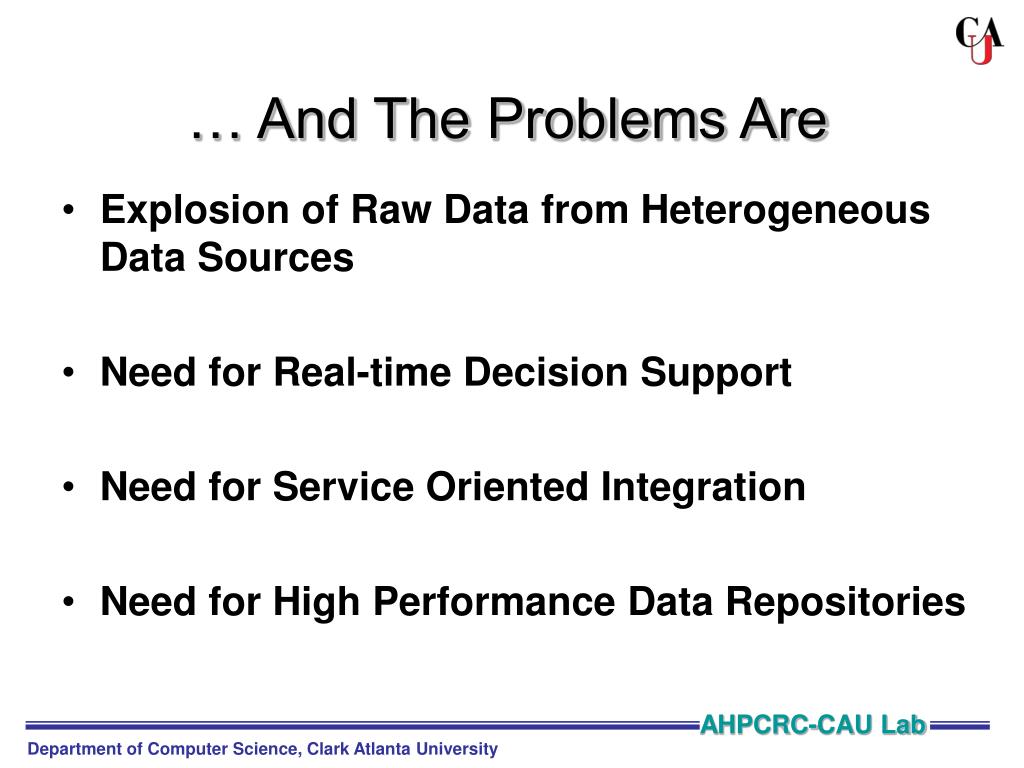 CAU

… And The Problems Are

• Explosion of Raw Data from Heterogeneous Data Sources

• Need for Real-time Decision Support

• Need for Service Oriented Integration

• Need for High Performance Data Repositories

AHPCRC-CAU Lab

Department of Computer Science, Clark Atlanta University